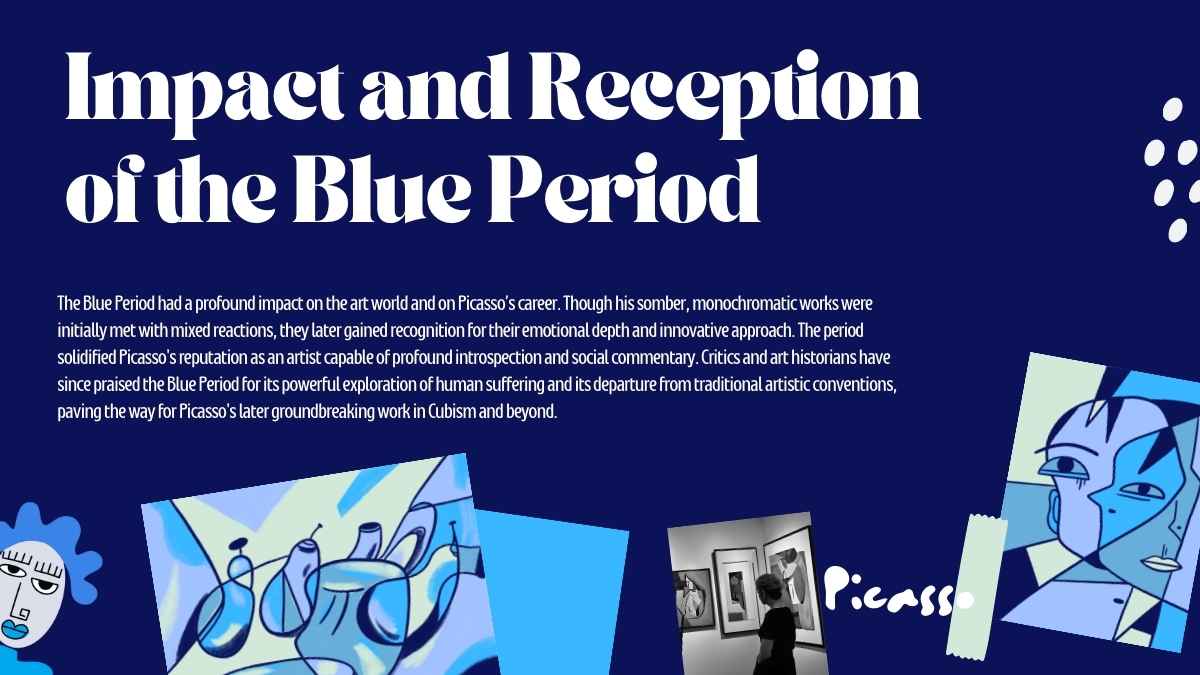 Impact and Reception of the Blue Period

The Blue Period had a profound impact on the art world and on Picasso's career. Though his somber, monochromatic works were initially met with mixed reactions, they later gained recognition for their emotional depth and innovative approach. The period solidified Picasso's reputation as an artist capable of profound introspection and social commentary. Critics and art historians have since praised the Blue Period for its powerful exploration of human suffering and its departure from traditional artistic conventions, paving the way for Picasso's later groundbreaking work in Cubism and beyond.

Picasso